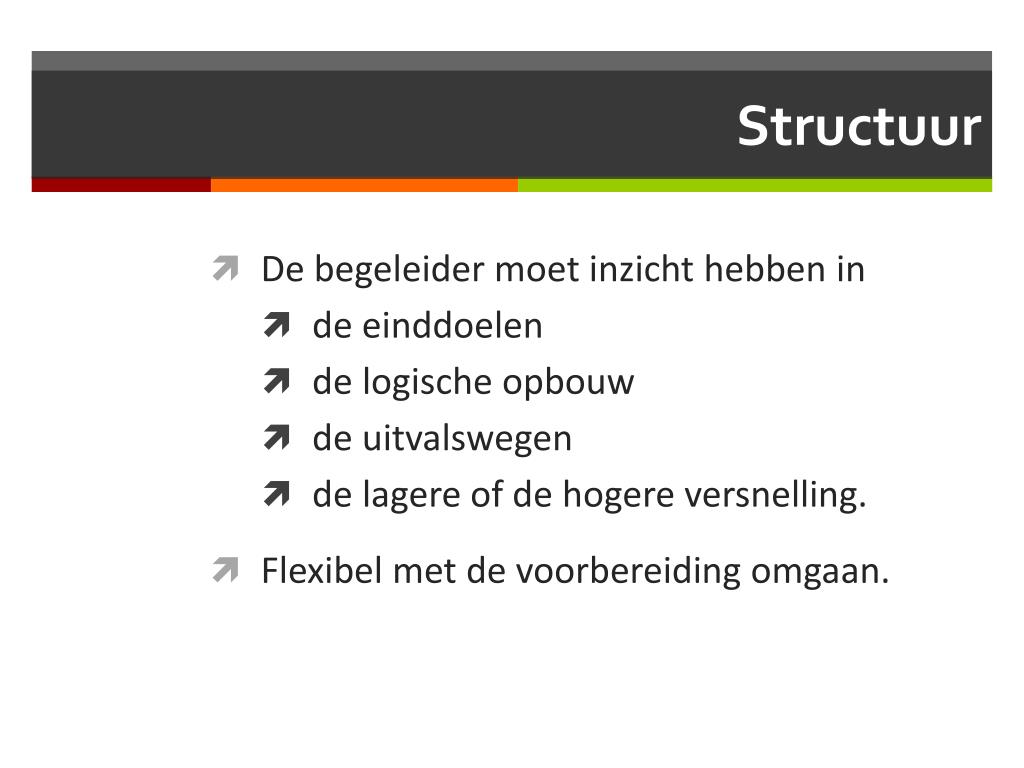 Structuur

De begeleider moet inzicht hebben in
de einddoelen
de logische opbouw
de uitvalswegen
de lagere of de hogere versnelling.

Flexibel met de voorbereiding omgaan.